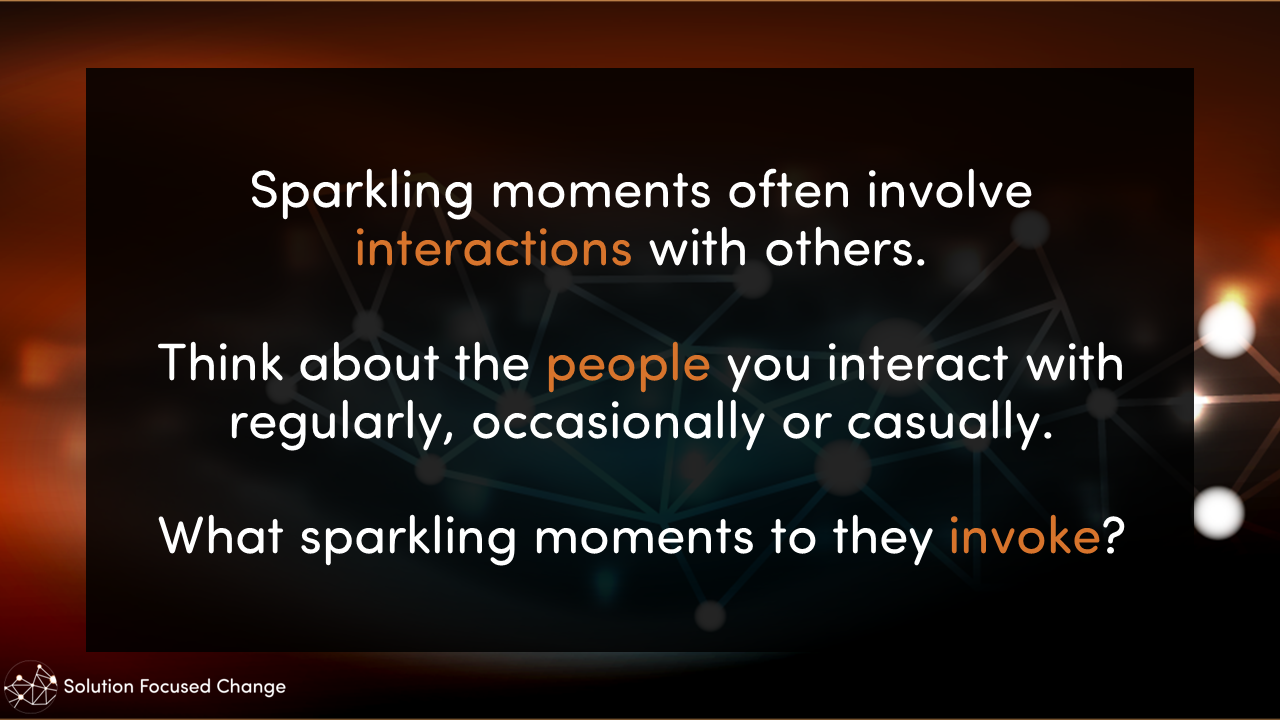 Sparkling moments often involve interactions with others.

Think about the people you interact with regularly, occasionally or casually.

What sparkling moments to they invoke?

Solution Focused Change